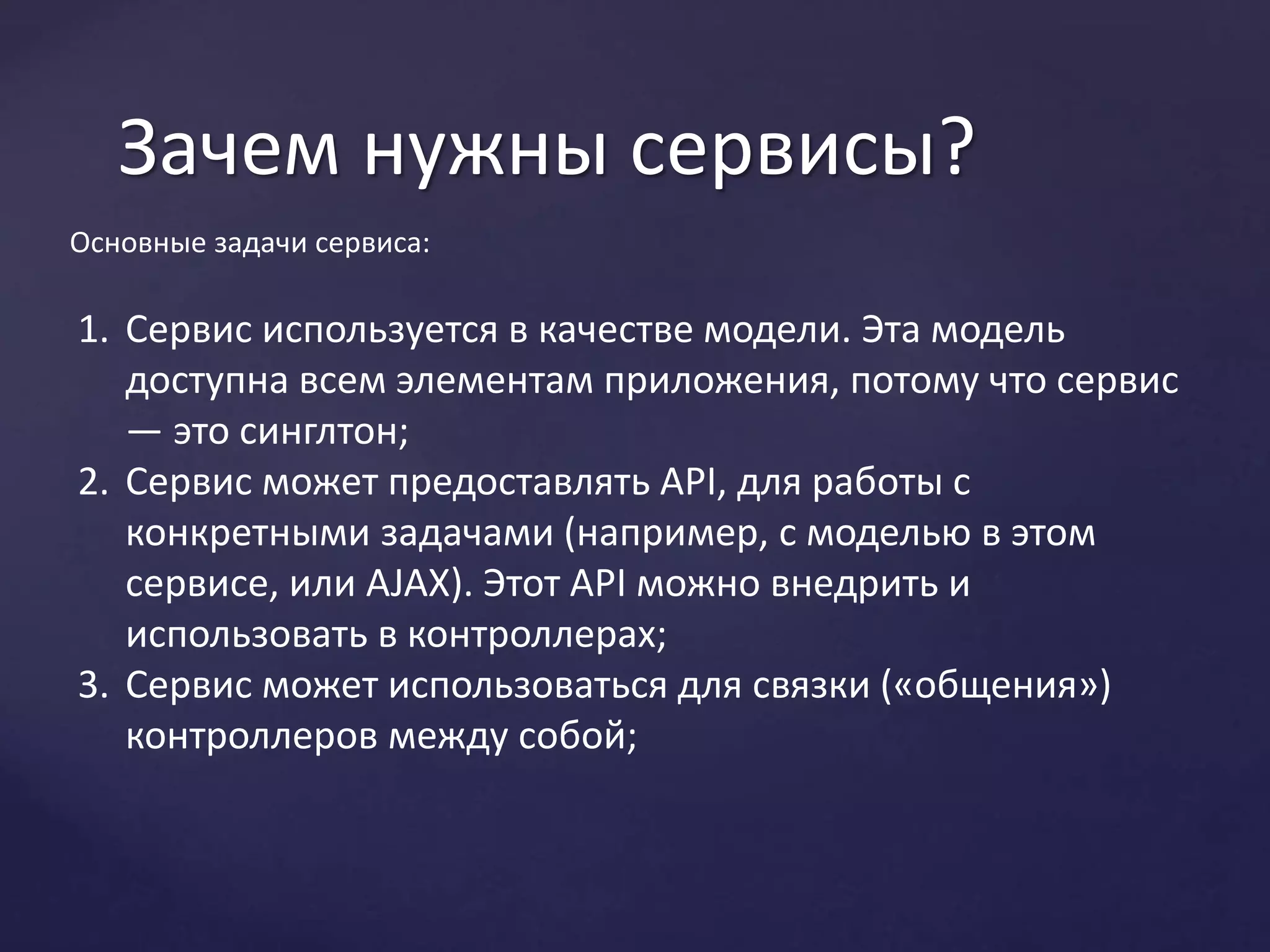 Зачем нужны сервисы?

Основные задачи сервиса:

1. Сервис используется в качестве модели. Эта модель доступна всем элементам приложения, потому что сервис — это синглтон;
2. Сервис может предоставлять API, для работы с конкретными задачами (например, с моделью в этом сервисе, или AJAX). Этот API можно внедрить и использовать в контроллерах;
3. Сервис может использоваться для связки («общения») контроллеров между собой;